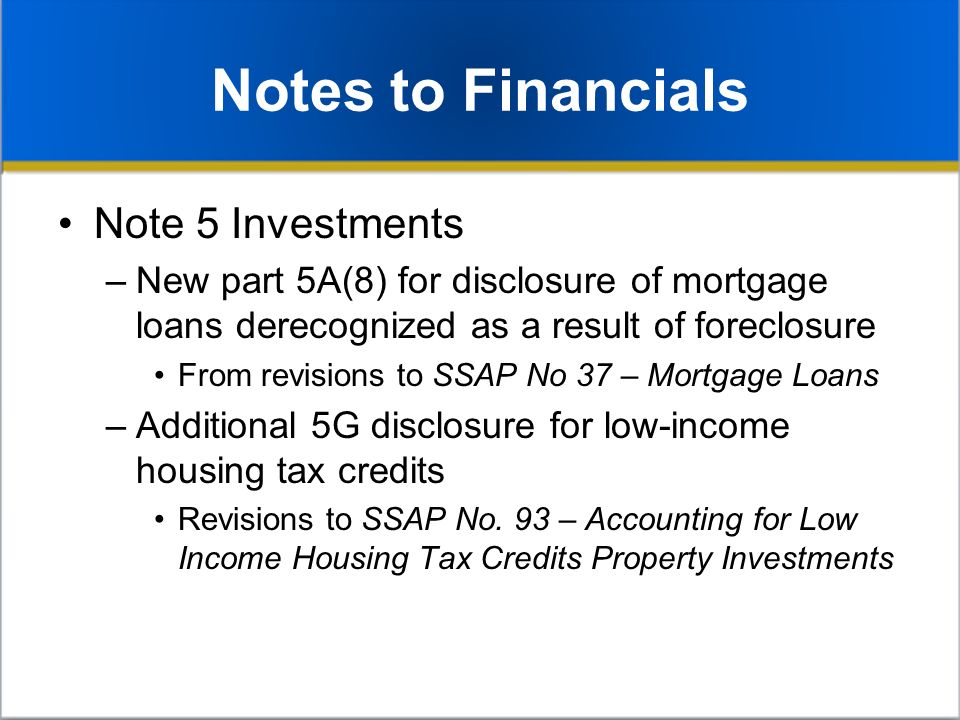 Notes to Financials

• Note 5 Investments

– New part 5A(8) for disclosure of mortgage loans derecognized as a result of foreclosure

• From revisions to SSAP No 37 – Mortgage Loans

– Additional 5G disclosure for low-income housing tax credits

• Revisions to SSAP No. 93 – Accounting for Low Income Housing Tax Credits Property Investments